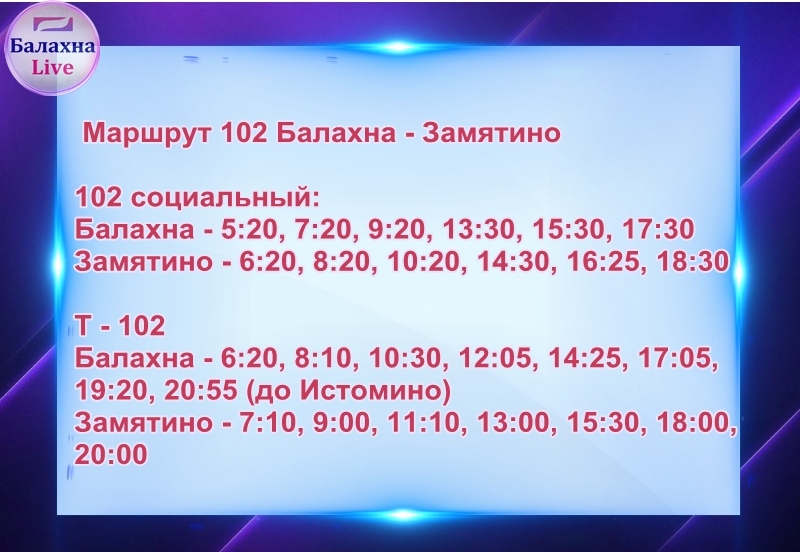 Балахна
Live

Маршрут 102 Балахна - Замятино

102 социальный:
Балахна - 5:20, 7:20, 9:20, 13:30, 15:30, 17:30
Замятино - 6:20, 8:20, 10:20, 14:30, 16:25, 18:30

Т - 102
Балахна - 6:20, 8:10, 10:30, 12:05, 14:25, 17:05, 19:20, 20:55 (до Истомино)
Замятино - 7:10, 9:00, 11:10, 13:00, 15:30, 18:00, 20:00